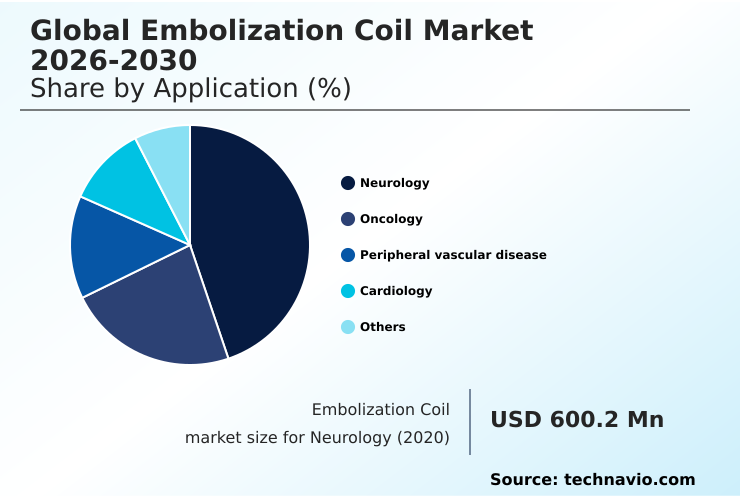 Global Embolization Coil Market 2026-2030
Share by Application (%)

Neurology
Oncology
Peripheral vascular disease
Cardiology
Others

Embolization Coil market size for Neurology (2020)

USD 600.2 Mn

Source: technavio.com